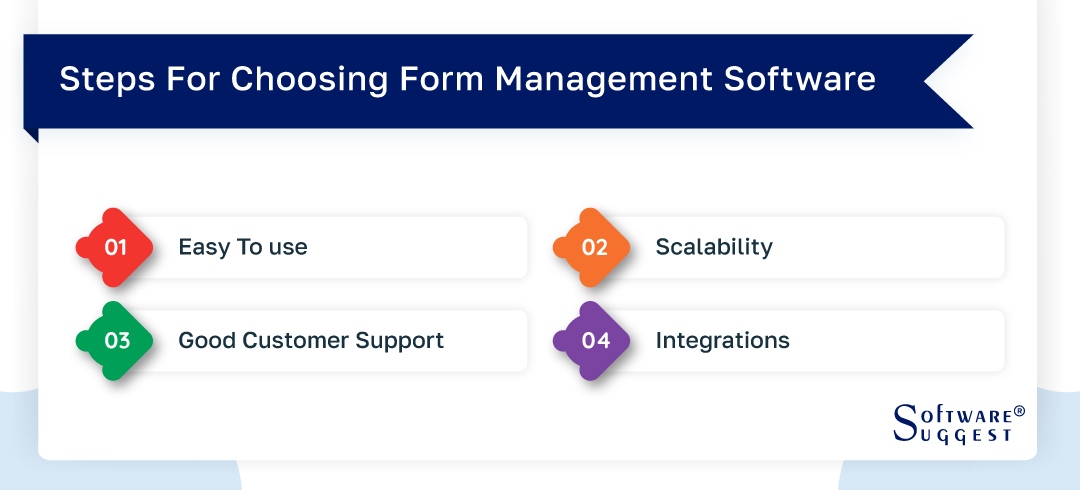 Steps For Choosing Form Management Software

01 Easy To use

02 Scalability

03 Good Customer Support

04 Integrations

SOFTWARE® SUGGEST